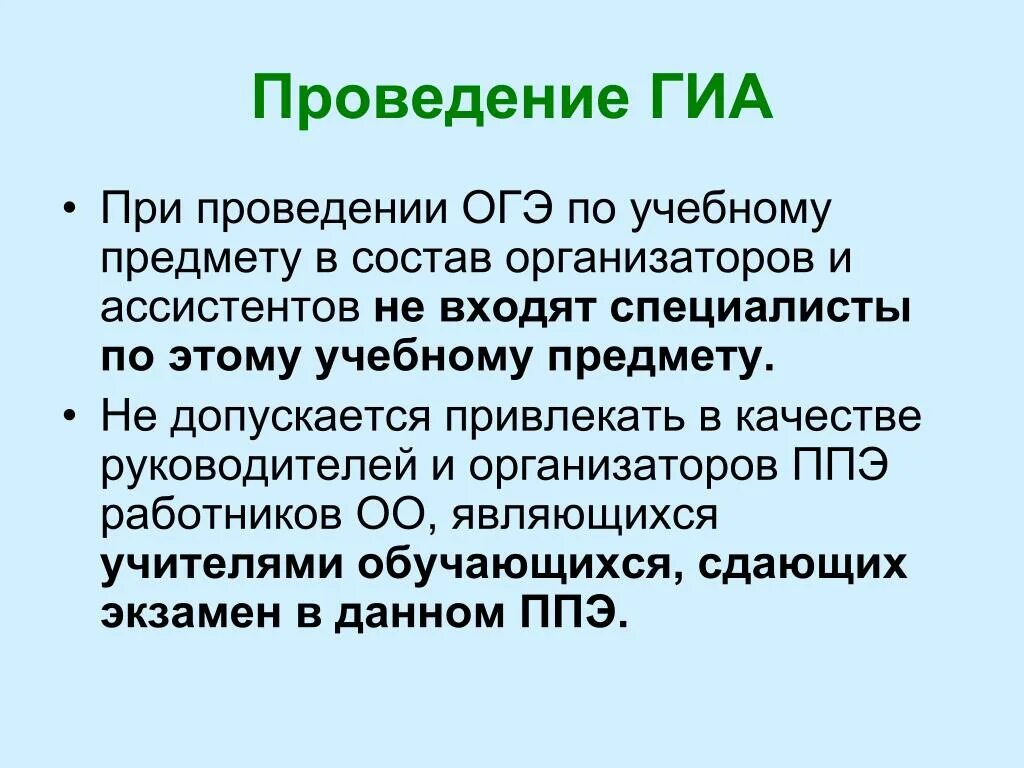 Проведение ГИА

• При проведении ОГЭ по учебному предмету в состав организаторов и ассистентов не входят специалисты по этому учебному предмету.

• Не допускается привлекать в качестве руководителей и организаторов ППЭ работников ОО, являющихся учителями обучающихся, сдающих экзамен в данном ППЭ.